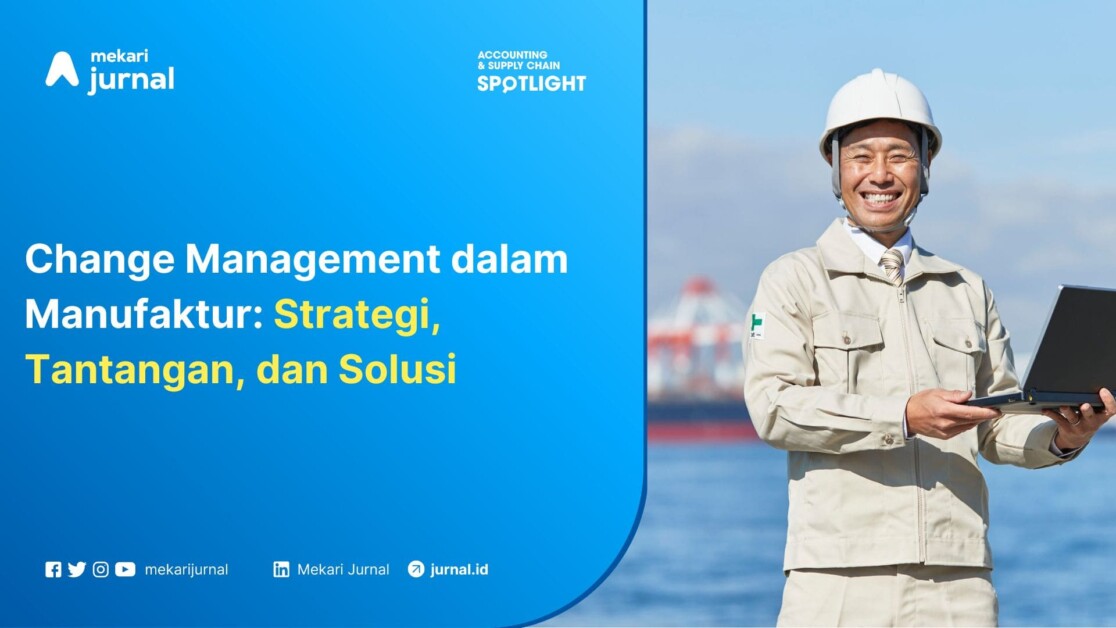 mekari
jurnal

ACCOUNTING
& SUPPLY CHAIN
SPOTLIGHT

Change Management dalam Manufaktur: Strategi, Tantangan, dan Solusi

mekarijurnal

Mekari Jurnal

jurnal.id